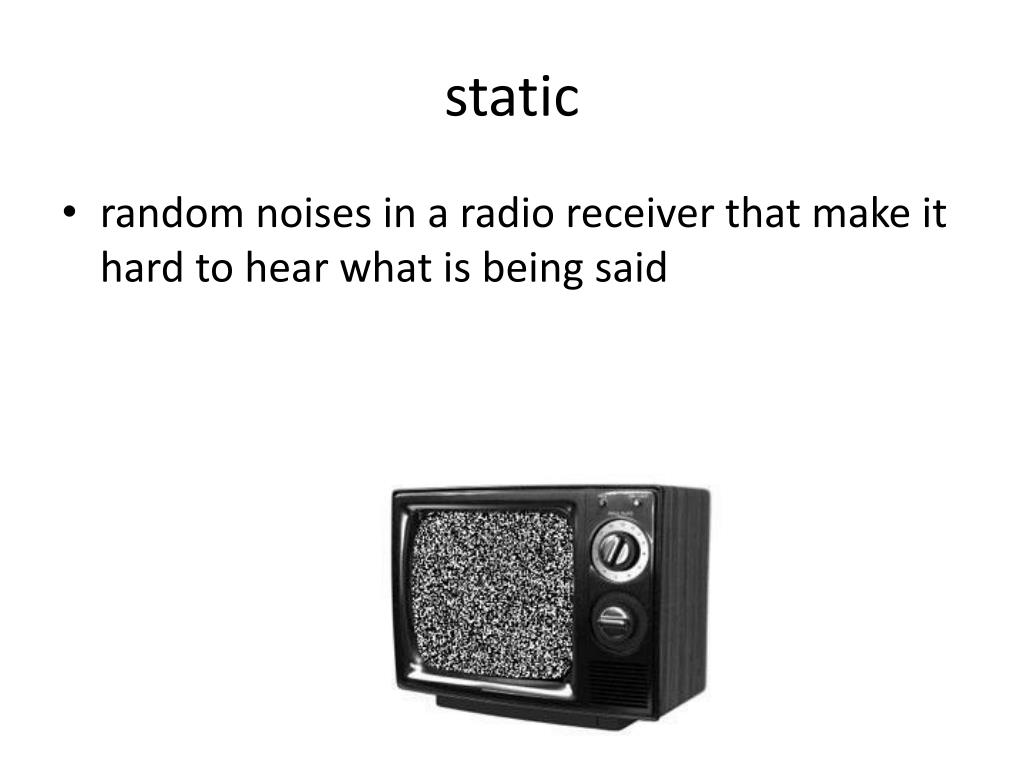 static

• random noises in a radio receiver that make it hard to hear what is being said